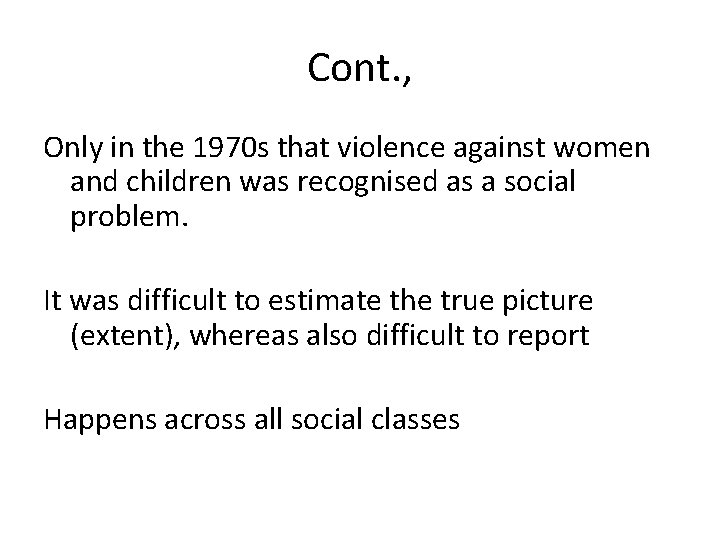 Cont.,

Only in the 1970s that violence against women and children was recognised as a social problem.

It was difficult to estimate the true picture (extent), whereas also difficult to report

Happens across all social classes